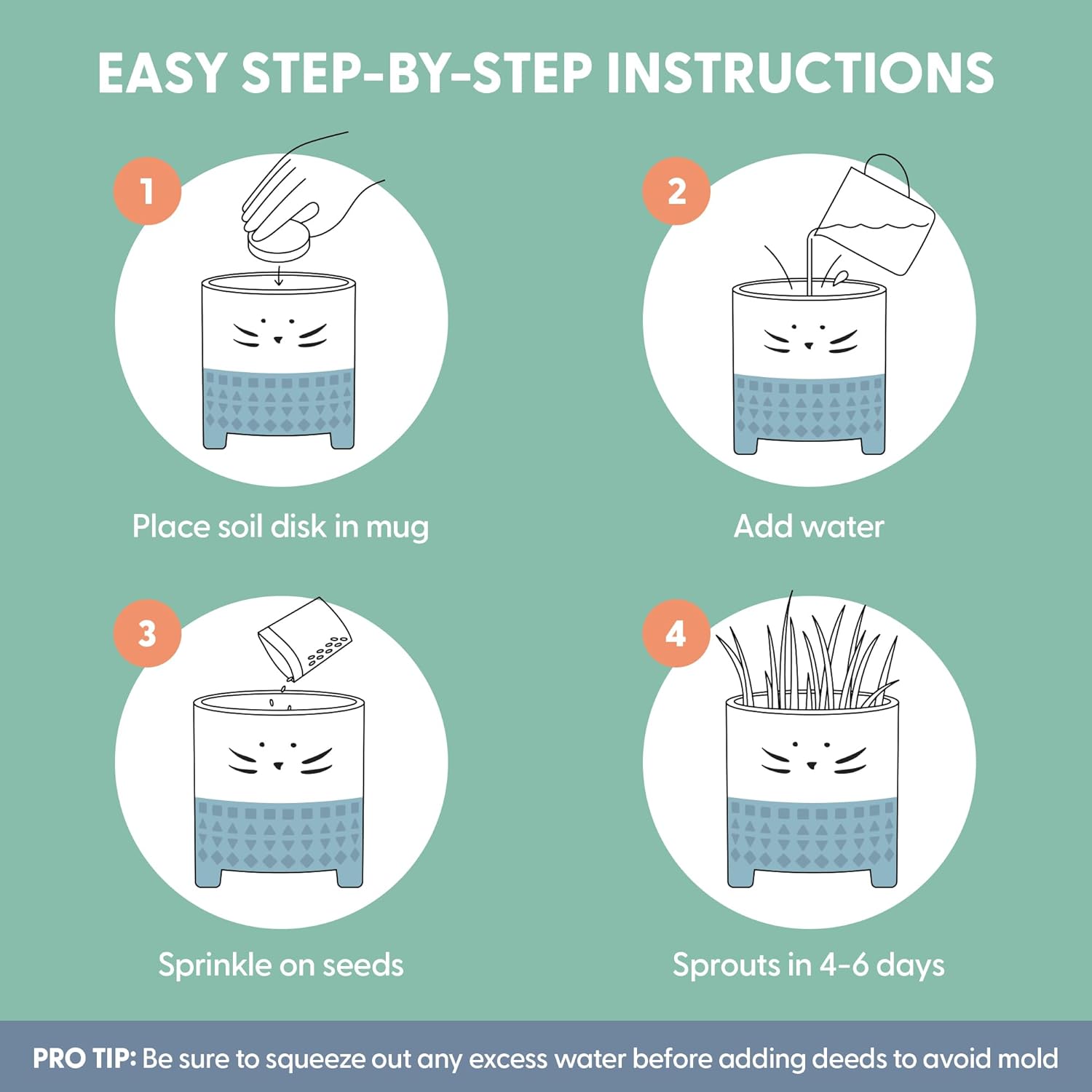 EASY STEP-BY-STEP INSTRUCTIONS

1

Place soil disk in mug

2

Add water

3

Sprinkle on seeds

4

Sprouts in 4-6 days

PRO TIP: Be sure to squeeze out any excess water before adding deeds to avoid mold